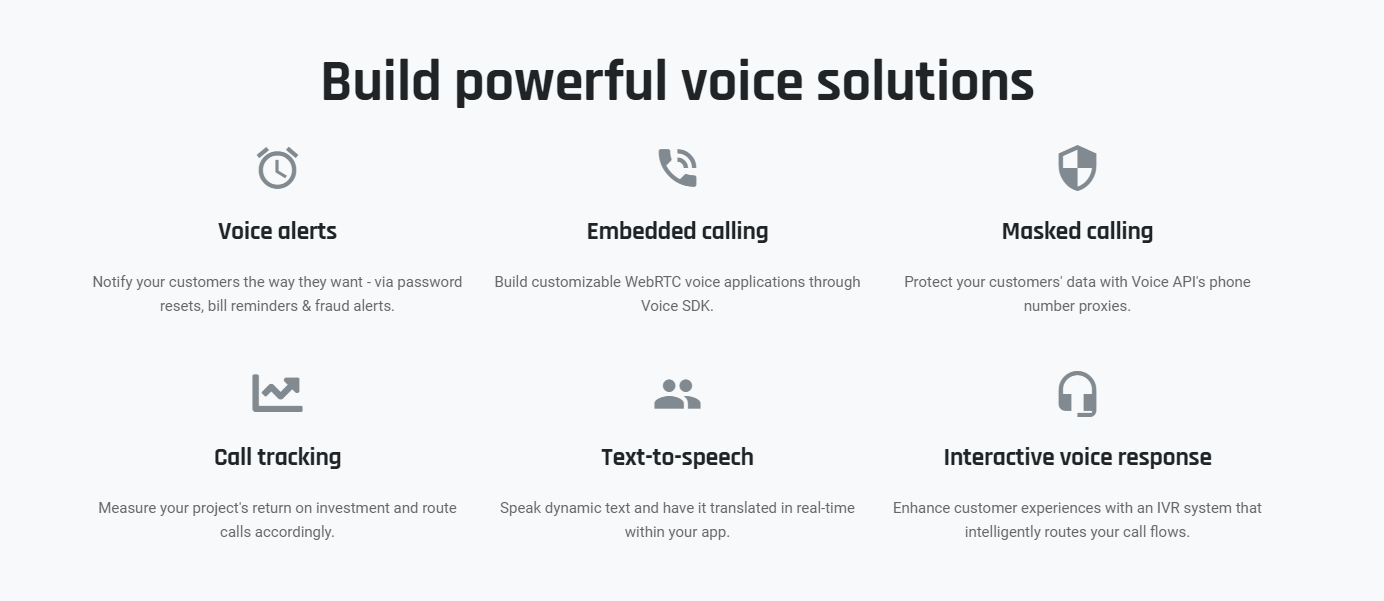 Build powerful voice solutions

Voice alerts

Notify your customers the way they want - via password resets, bill reminders & fraud alerts.

Embedded calling

Build customizable WebRTC voice applications through Voice SDK.

Masked calling

Protect your customers' data with Voice API's phone number proxies.

Call tracking

Measure your project's return on investment and route calls accordingly.

Text-to-speech

Speak dynamic text and have it translated in real-time within your app.

Interactive voice response

Enhance customer experiences with an IVR system that intelligently routes your call flows.